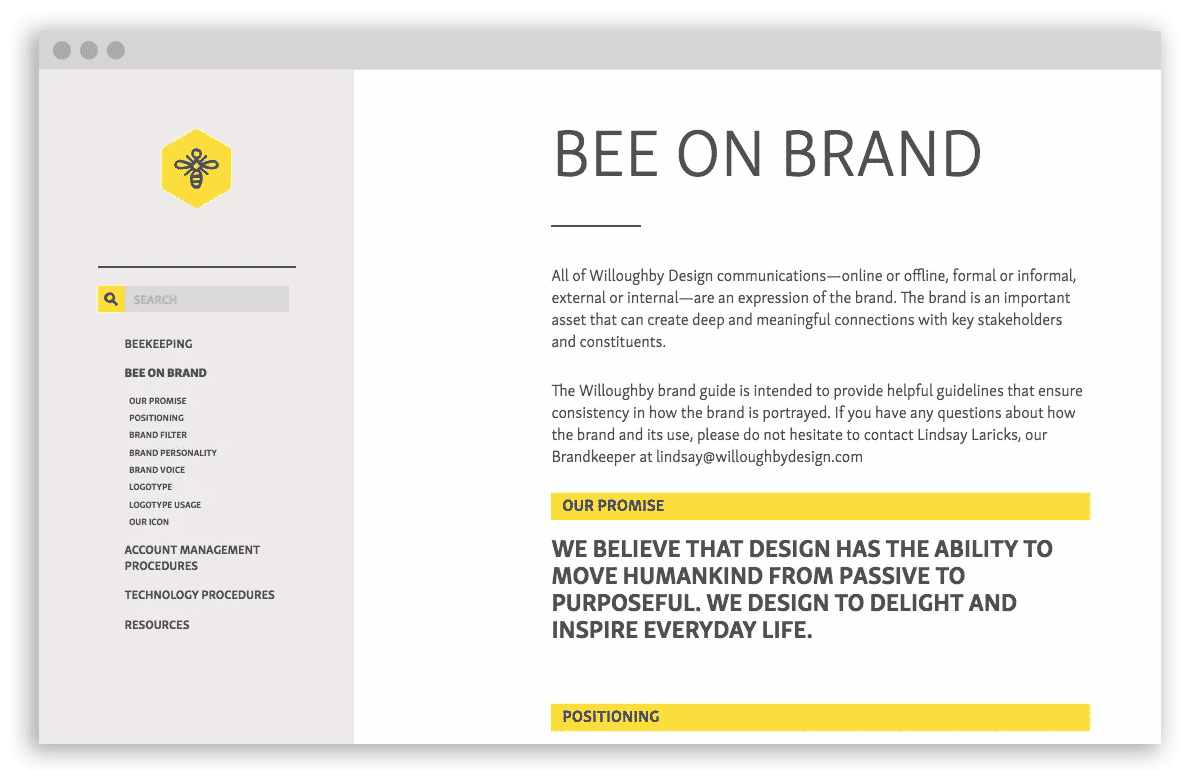 SEARCH

BEEKEEPING

BEE ON BRAND

OUR PROMISE
POSITIONING
BRAND FILTER
BRAND PERSONALITY
BRAND VOICE
LOGOTYPE
LOGOTYPE USAGE
OUR ICON

ACCOUNT MANAGEMENT PROCEDURES

TECHNOLOGY PROCEDURES

RESOURCES

BEE ON BRAND

All of Willoughby Design communications—online or offline, formal or informal, external or internal—are an expression of the brand. The brand is an important asset that can create deep and meaningful connections with key stakeholders and constituents.

The Willoughby brand guide is intended to provide helpful guidelines that ensure consistency in how the brand is portrayed. If you have any questions about how the brand and its use, please do not hesitate to contact Lindsay Laricks, our Brandkeeper at lindsay@willoughbydesign.com

OUR PROMISE

WE BELIEVE THAT DESIGN HAS THE ABILITY TO MOVE HUMANKIND FROM PASSIVE TO PURPOSEFUL. WE DESIGN TO DELIGHT AND INSPIRE EVERYDAY LIFE.

POSITIONING